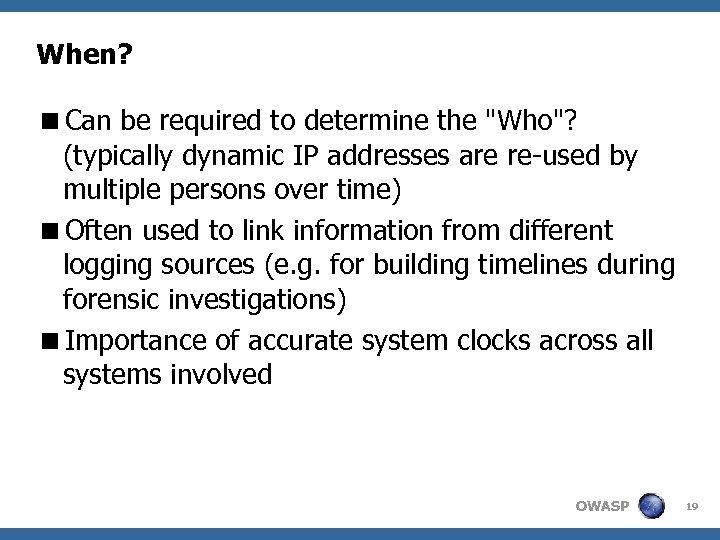 When?

■ Can be required to determine the "Who"? (typically dynamic IP addresses are re-used by multiple persons over time)

■ Often used to link information from different logging sources (e.g. for building timelines during forensic investigations)

■ Importance of accurate system clocks across all systems involved

OWASP

19